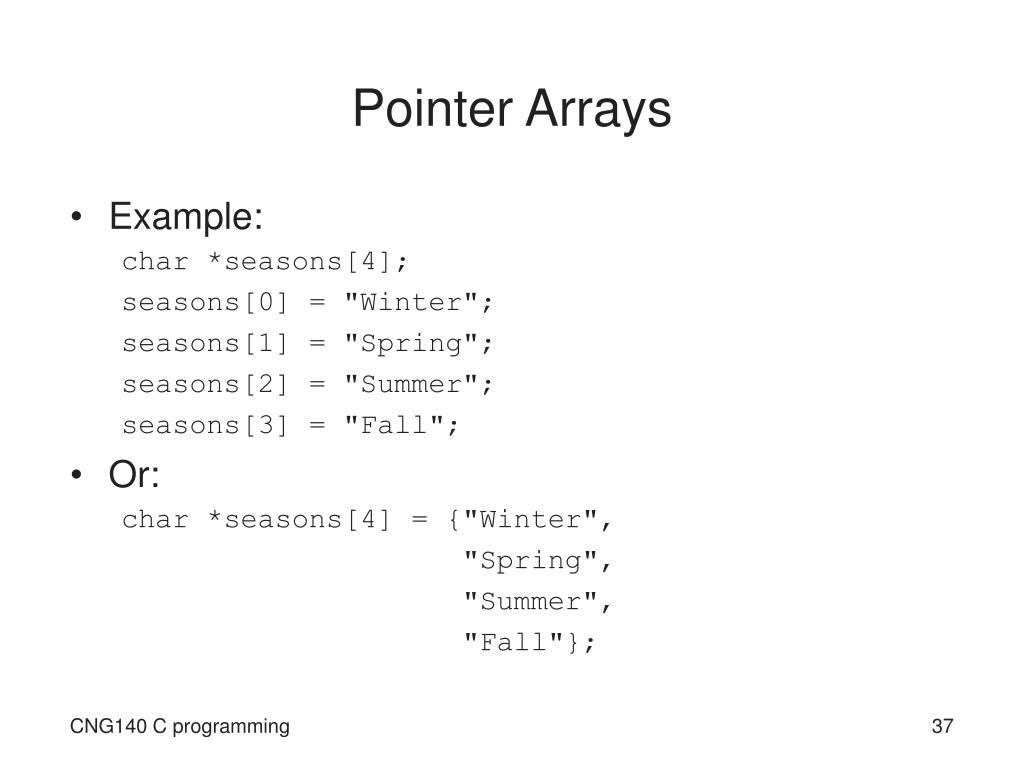 Pointer Arrays

• Example:

char *seasons[4];
seasons[0] = "Winter";
seasons[1] = "Spring";
seasons[2] = "Summer";
seasons[3] = "Fall";

• Or:

char *seasons[4] = {"Winter",
"Spring",
"Summer",
"Fall"};

CNG140 C programming

37